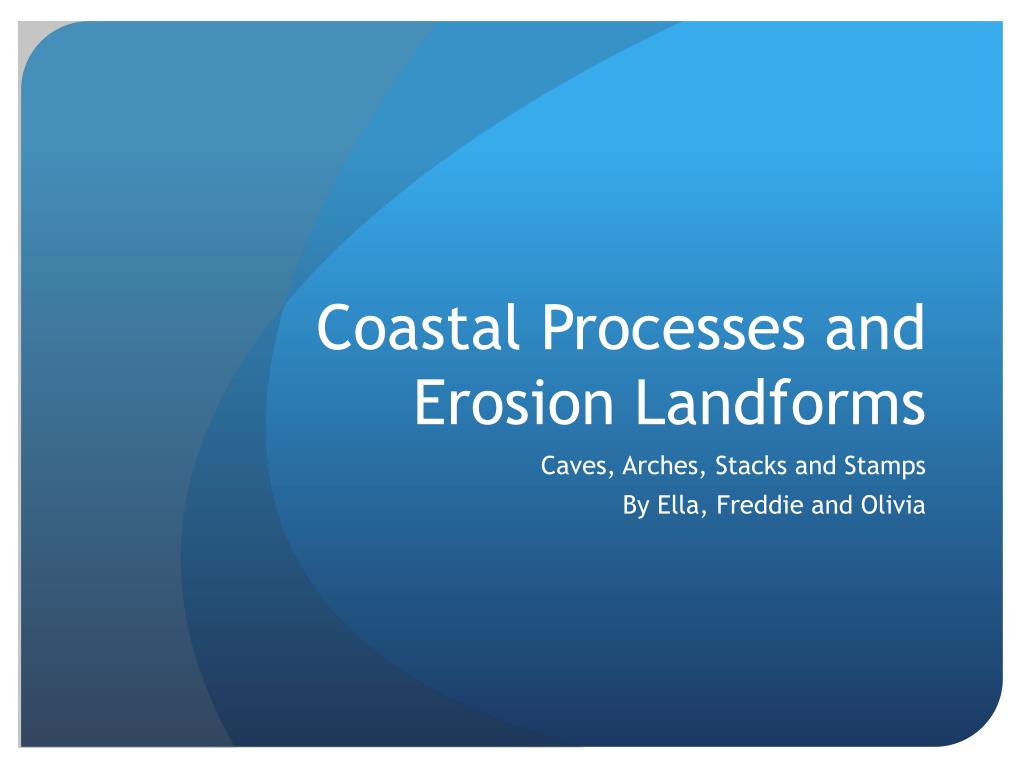 Coastal Processes and Erosion Landforms

Caves, Arches, Stacks and Stamps
By Ella, Freddie and Olivia